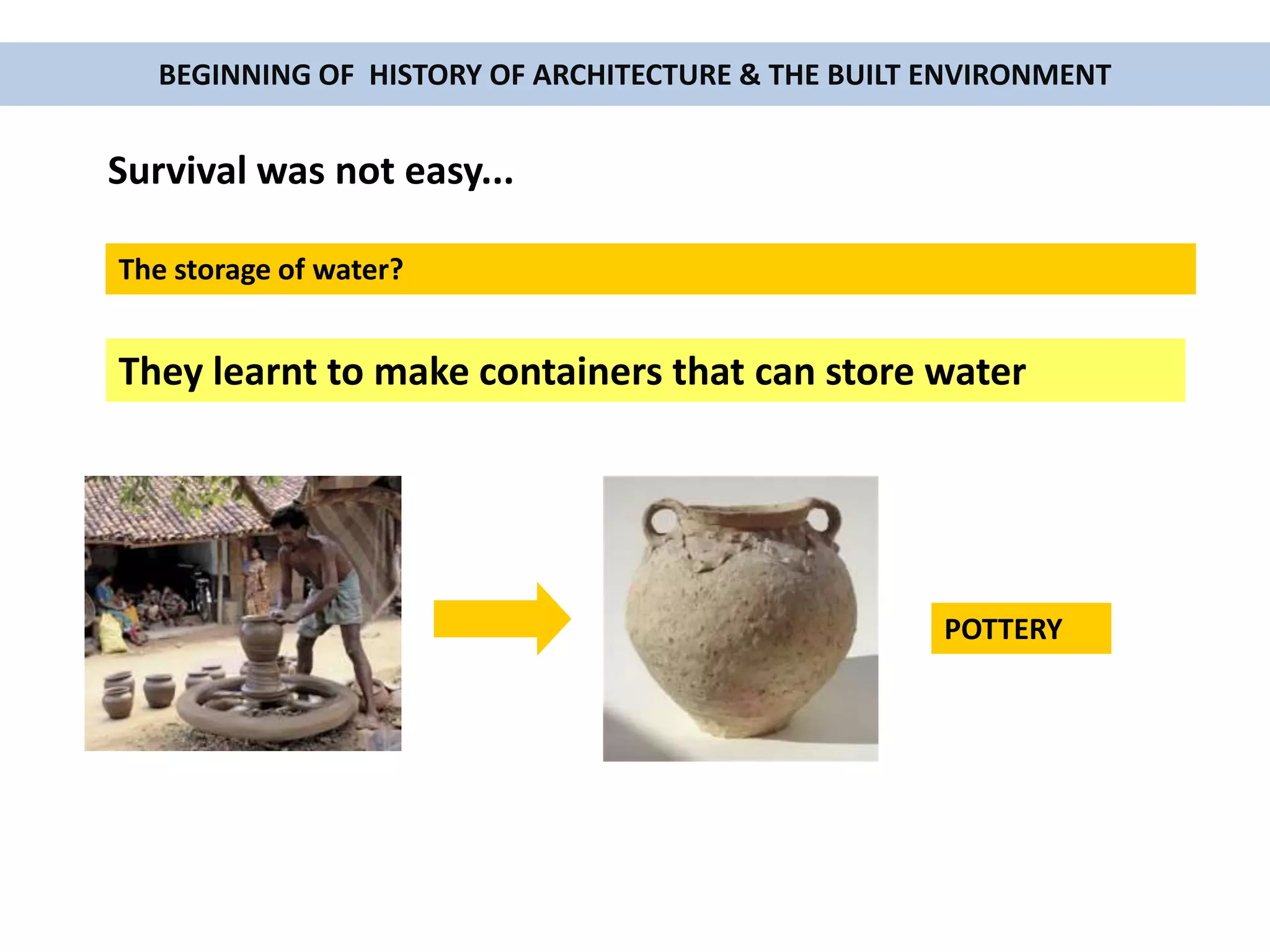 BEGINNING OF HISTORY OF ARCHITECTURE & THE BUILT ENVIRONMENT

Survival was not easy...

The storage of water?

They learnt to make containers that can store water

POTTERY